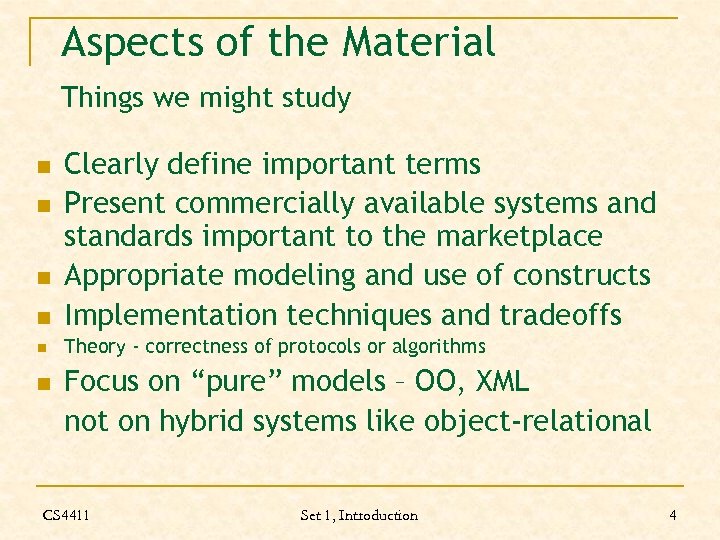 Aspects of the Material

Things we might study

- Clearly define important terms
- Present commercially available systems and standards important to the marketplace
- Appropriate modeling and use of constructs
- Implementation techniques and tradeoffs
- Theory - correctness of protocols or algorithms
- Focus on “pure” models – OO, XML
not on hybrid systems like object-relational

CS4411

Set 1, Introduction

4